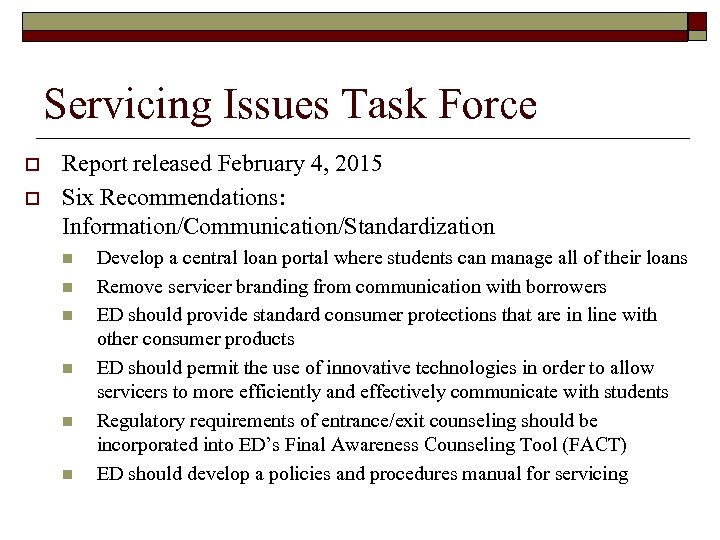 Servicing Issues Task Force

Report released February 4, 2015

Six Recommendations: Information/Communication/Standardization

Develop a central loan portal where students can manage all of their loans

Remove servicer branding from communication with borrowers

ED should provide standard consumer protections that are in line with other consumer products

ED should permit the use of innovative technologies in order to allow servicers to more efficiently and effectively communicate with students

Regulatory requirements of entrance/exit counseling should be incorporated into ED's Final Awareness Counseling Tool (FACT)

ED should develop a policies and procedures manual for servicing